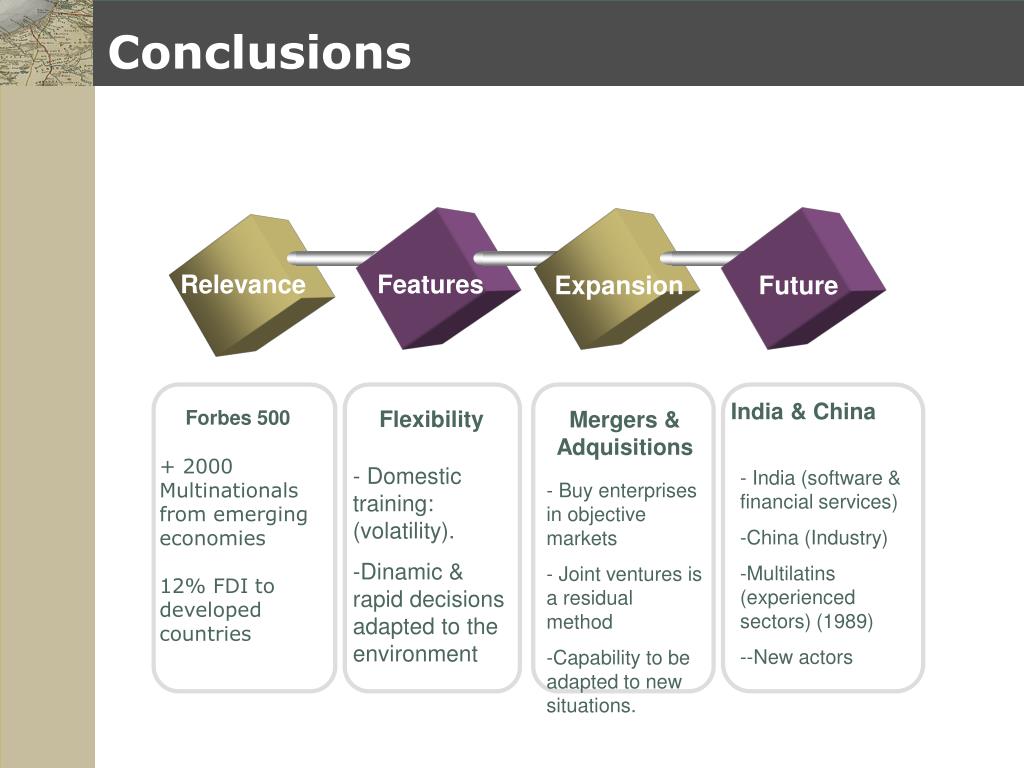 Conclusions

Relevance

Features

Expansion

Future

Forbes 500

+ 2000 Multinationals from emerging economies

12% FDI to developed countries

Flexibility

- Domestic training: (volatility).

-Dinamic & rapid decisions adapted to the environment

Mergers & Adquisitions

- Buy enterprises in objective markets

- Joint ventures is a residual method

-Capability to be adapted to new situations.

India & China

- India (software & financial services)

-China (Industry)

-Multilatins (experienced sectors) (1989)

--New actors